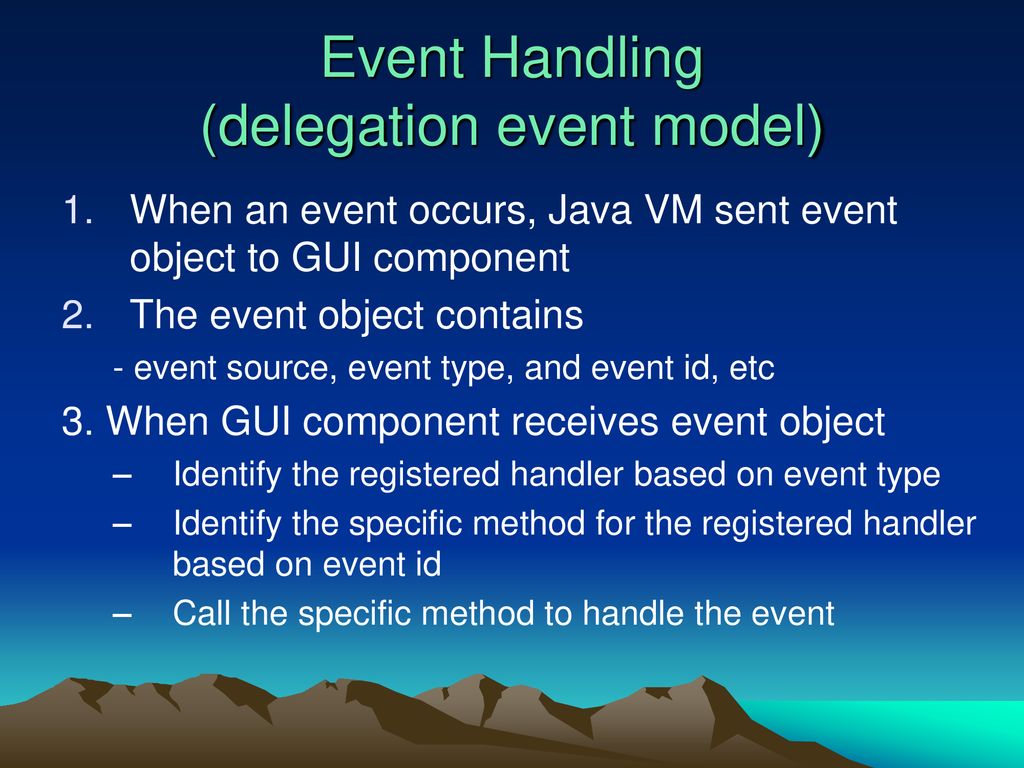 Event Handling
(delegation event model)

1. When an event occurs, Java VM sent event object to GUI component
2. The event object contains
- event source, event type, and event id, etc
3. When GUI component receives event object
– Identify the registered handler based on event type
– Identify the specific method for the registered handler based on event id
– Call the specific method to handle the event